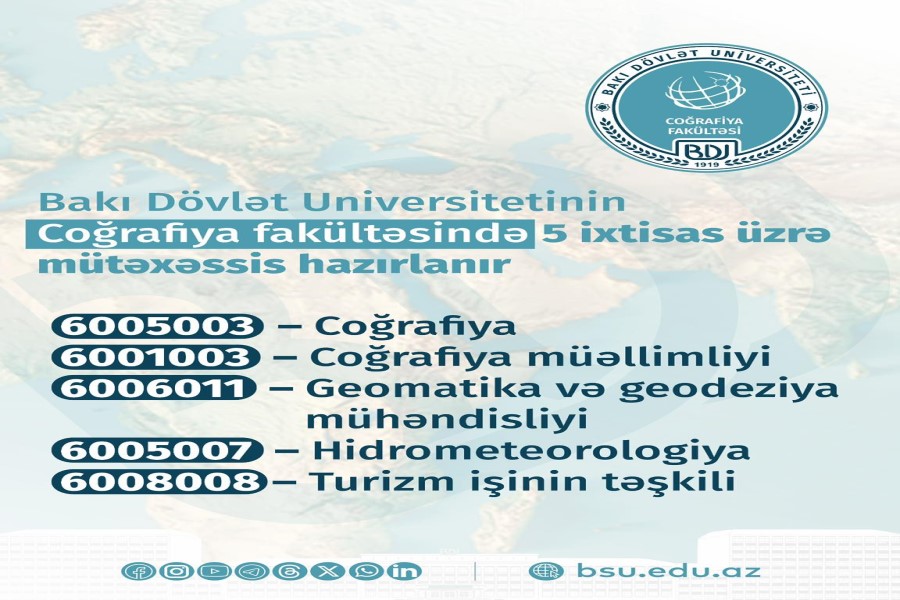 BAKI DÖVLƏT UNİVERSİTETİ
COĞRAFİYA FAKÜLTƏSİ
BDU
1919

Bakı Dövlət Universitetinin Coğrafiya fakültəsində 5 ixtisas üzrə mütəxəssis hazırlanır

6005003 – Coğrafiya
6001003 – Coğrafiya müəllimliyi
6006011 – Geomatika və geodeziya mühəndisliyi
6005007 – Hidrometeorologiya
6008008 – Turizm işinin təşkili

bsu.edu.az